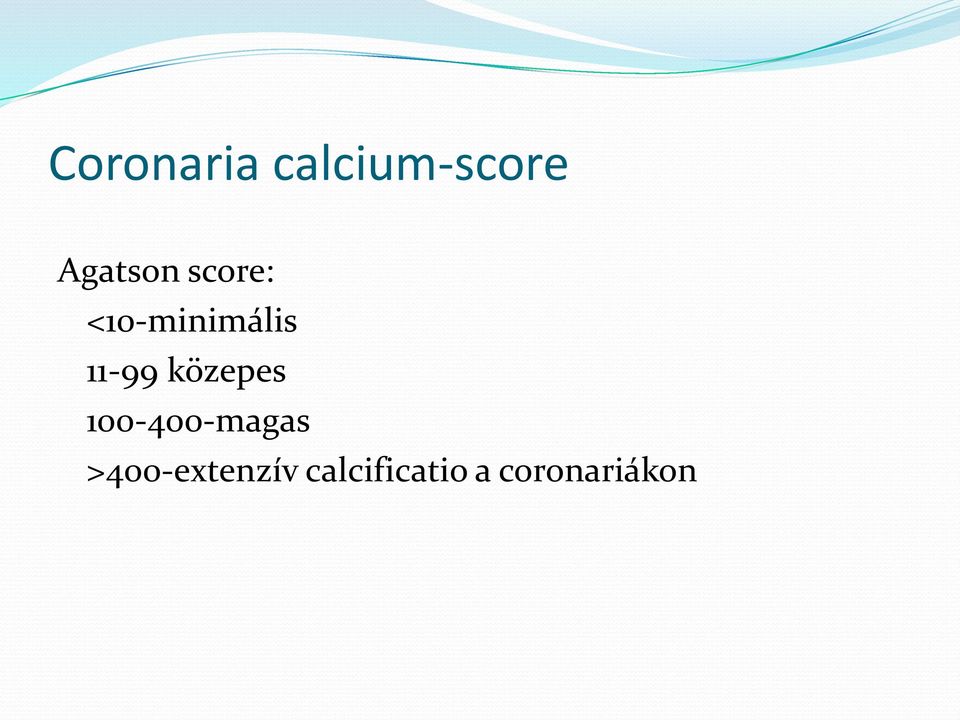 Coronaria calcium-score

Agatson score:
<10-minimális
11-99 közepes
100-400-magas
>400-extenzív calcificatio a coronariákon